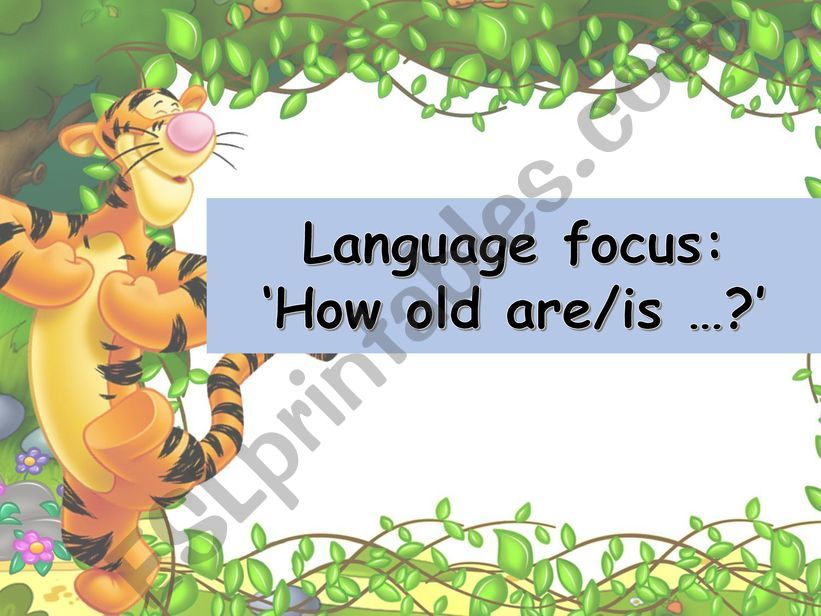 Language focus:
'How old are/is …?'

ESLprintables.com